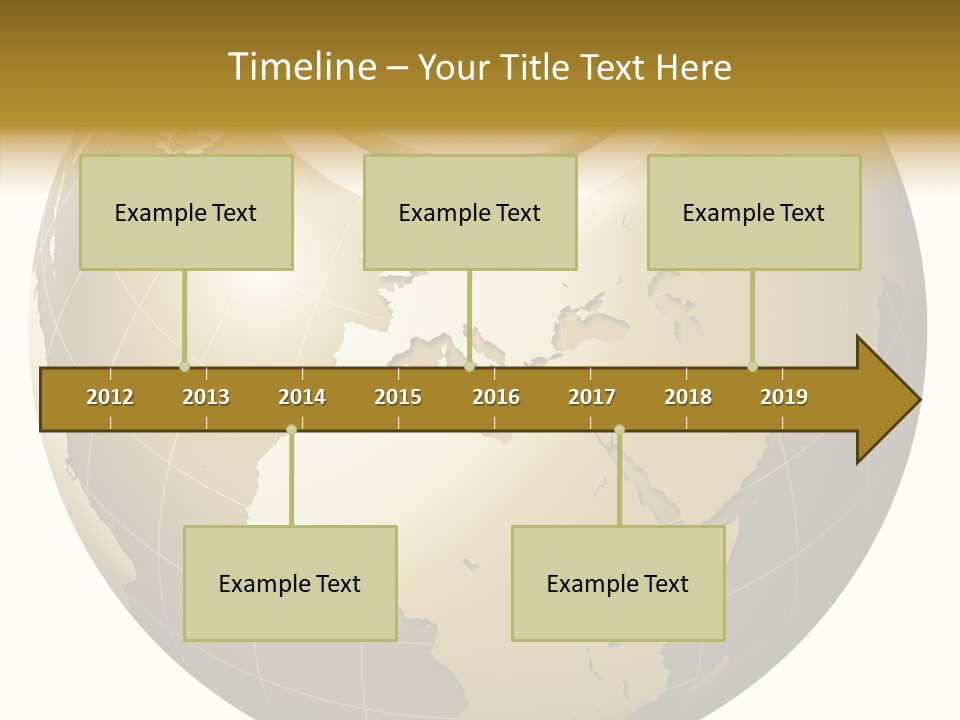 Timeline – Your Title Text Here

Example Text

Example Text

Example Text

2012 2013 2014 2015 2016 2017 2018 2019

Example Text

Example Text